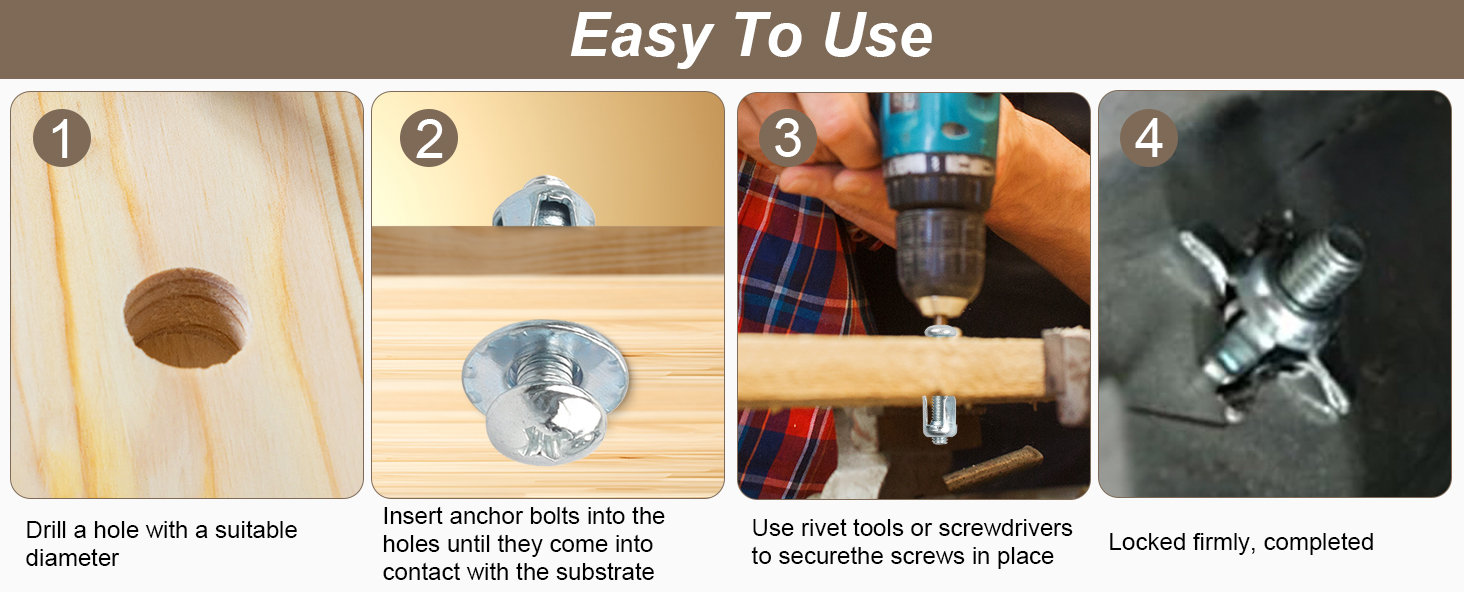 Easy To Use

1

Drill a hole with a suitable diameter

2

Insert anchor bolts into the holes until they come into contact with the substrate

3

Use rivet tools or screwdrivers to securethe screws in place

4

Locked firmly, completed